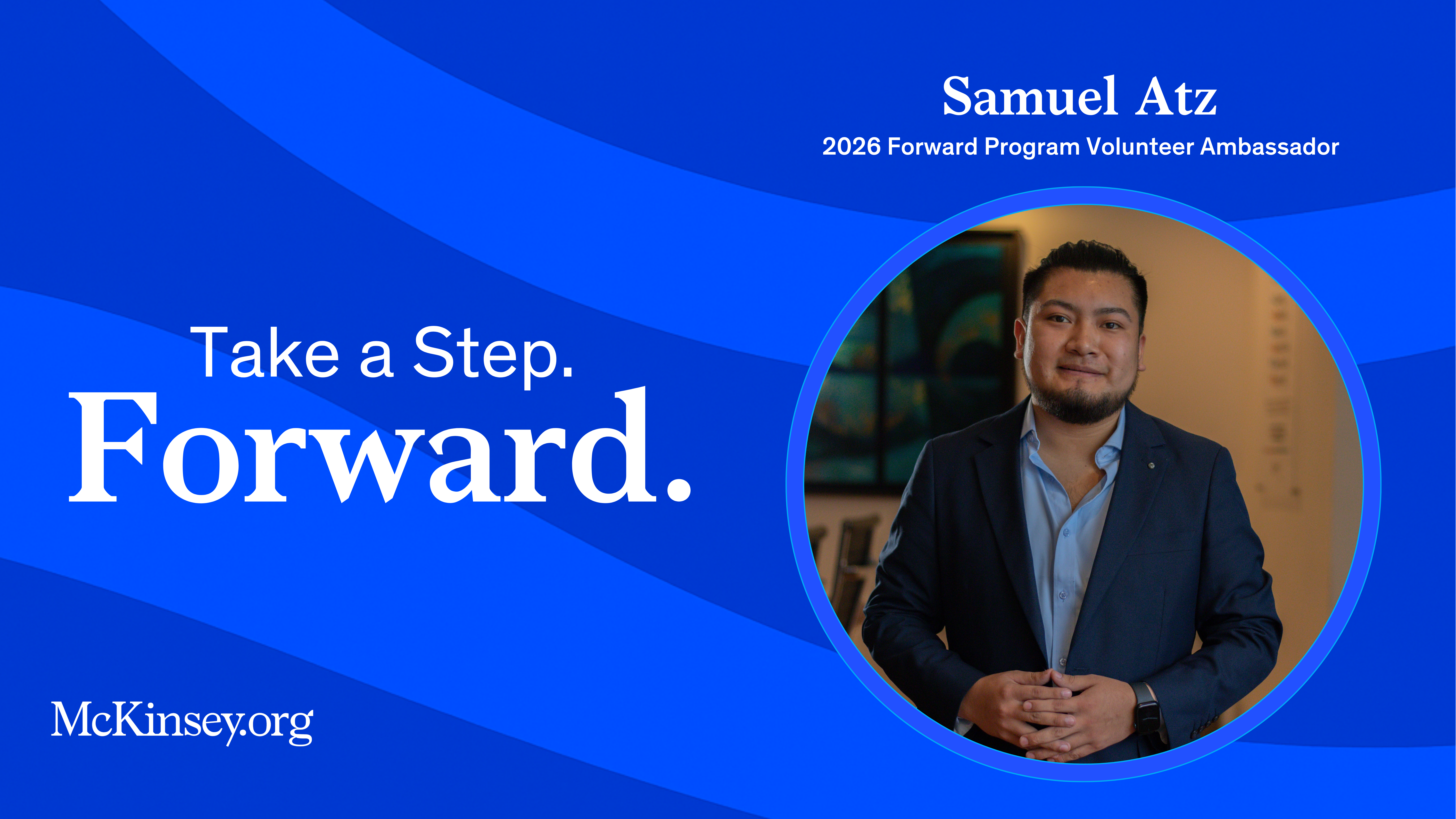 Samuel Atz
2026 Forward Program Volunteer Ambassador

Take a Step.
Forward.

McKinsey.org